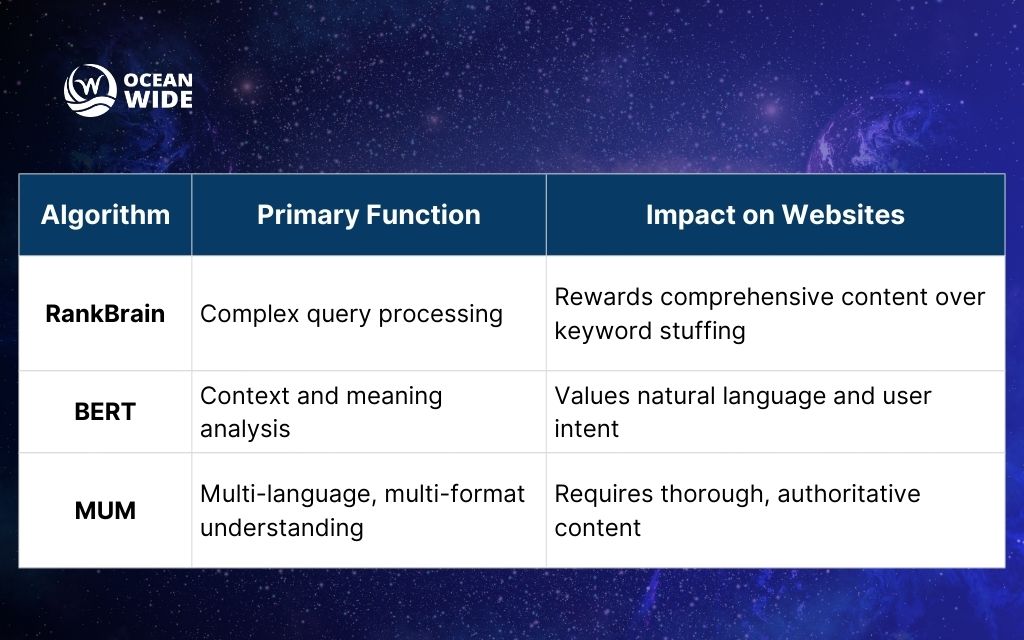 OCEAN WIDE

| Algorithm | Primary Function | Impact on Websites |
|---|---|---|
| RankBrain | Complex query processing | Rewards comprehensive content over keyword stuffing |
| BERT | Context and meaning analysis | Values natural language and user intent |
| MUM | Multi-language, multi-format understanding | Requires thorough, authoritative content |